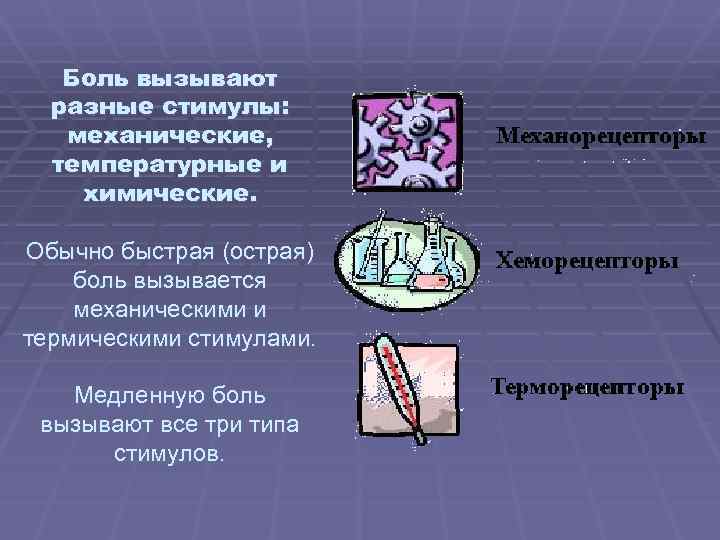 Боль вызывают разные стимулы: механические, температурные и химические.

Обычно быстрая (острая) боль вызывается механическими и термическими стимулами.

Медленную боль вызывают все три типа стимулов.

Механорецепторы

Хеморецепторы

Терморецепторы